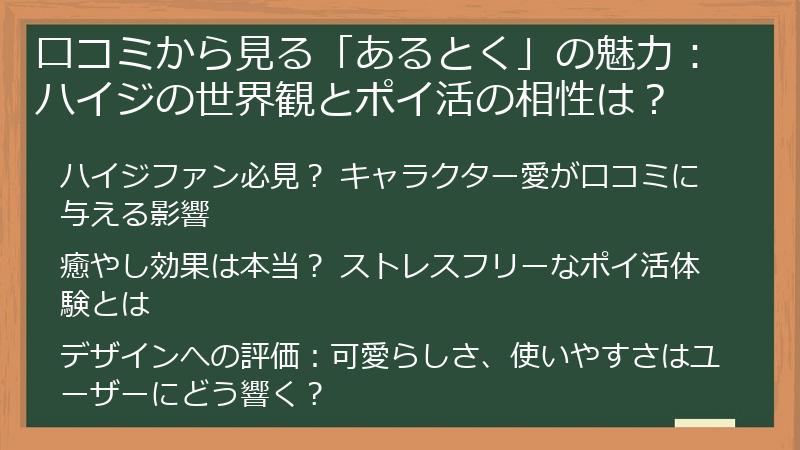 口コミから見る「あるとく」の魅力：ハイジの世界観とポイ活の相性は？

ハイジファン必見？ キャラクター愛が口コミに与える影響

癒やし効果は本当？ ストレスフリーなポイ活体験とは

デザインへの評価：可愛らしさ、使いやすさはユーザーにどう響く？